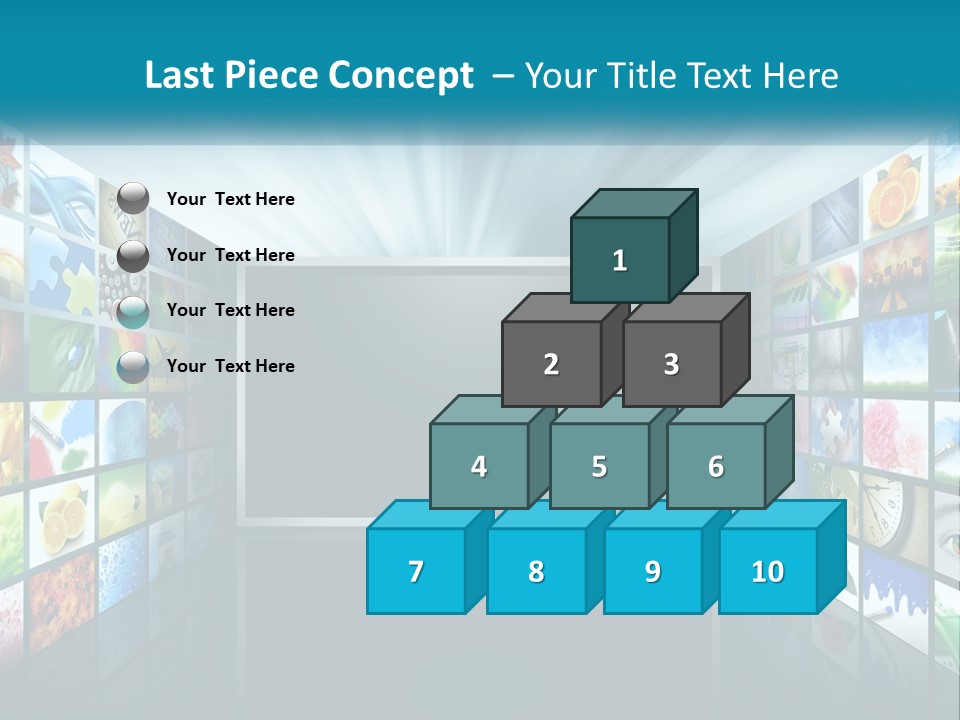 Last Piece Concept – Your Title Text Here

Your Text Here

Your Text Here

Your Text Here

Your Text Here

1

2

3

4

5

6

7

8

9

10